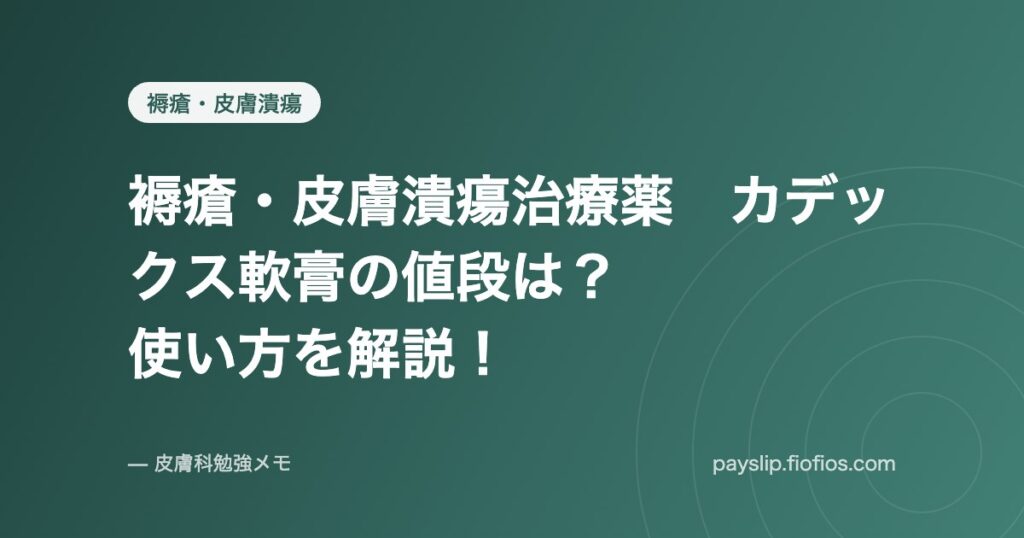 褥瘡・皮膚潰瘍

褥瘡・皮膚潰瘍治療薬　カデックス軟膏の値段は？
使い方を解説！

— 皮膚科勉強メモ

payslip.fiofios.com